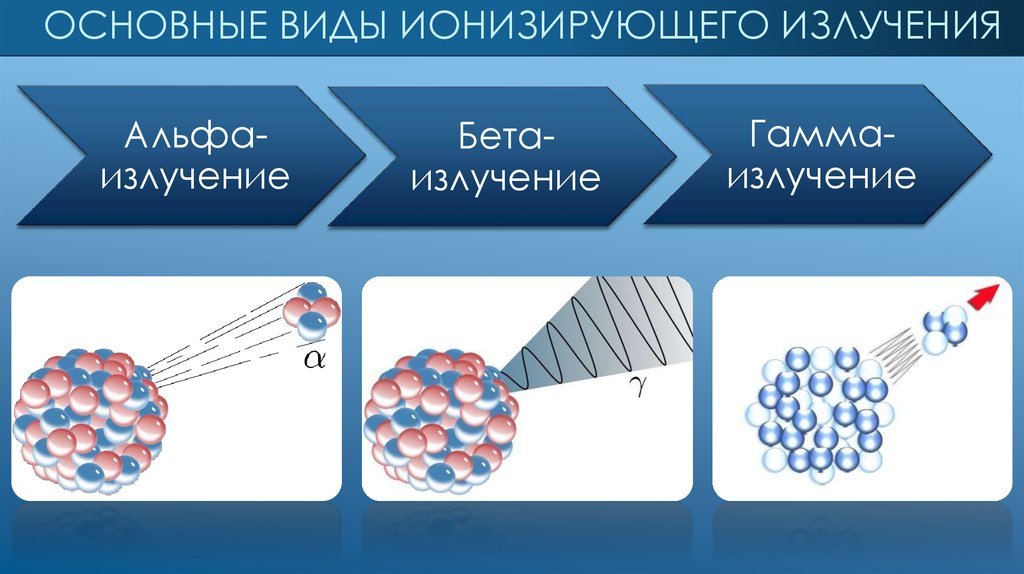 ОСНОВНЫЕ ВИДЫ ИОНИЗИРУЮЩЕГО ИЗЛУЧЕНИЯ

Альфа-излучение

Бета-излучение

Гамма-излучение

$\alpha$

$\gamma$